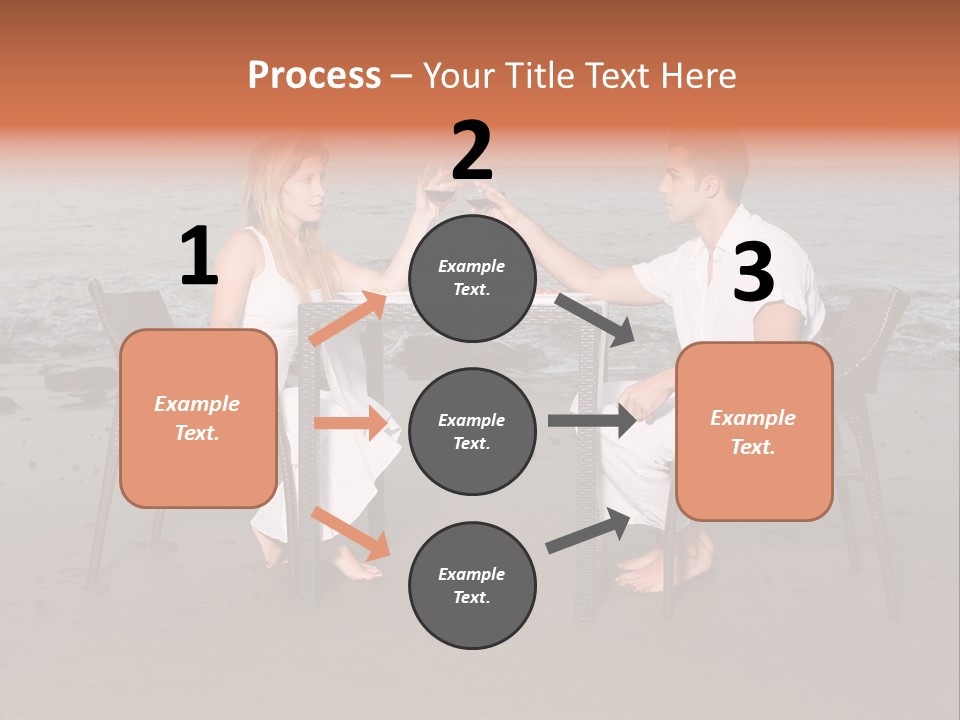 Process – Your Title Text Here

1

Example Text.

2

Example Text.

Example Text.

Example Text.

3

Example Text.